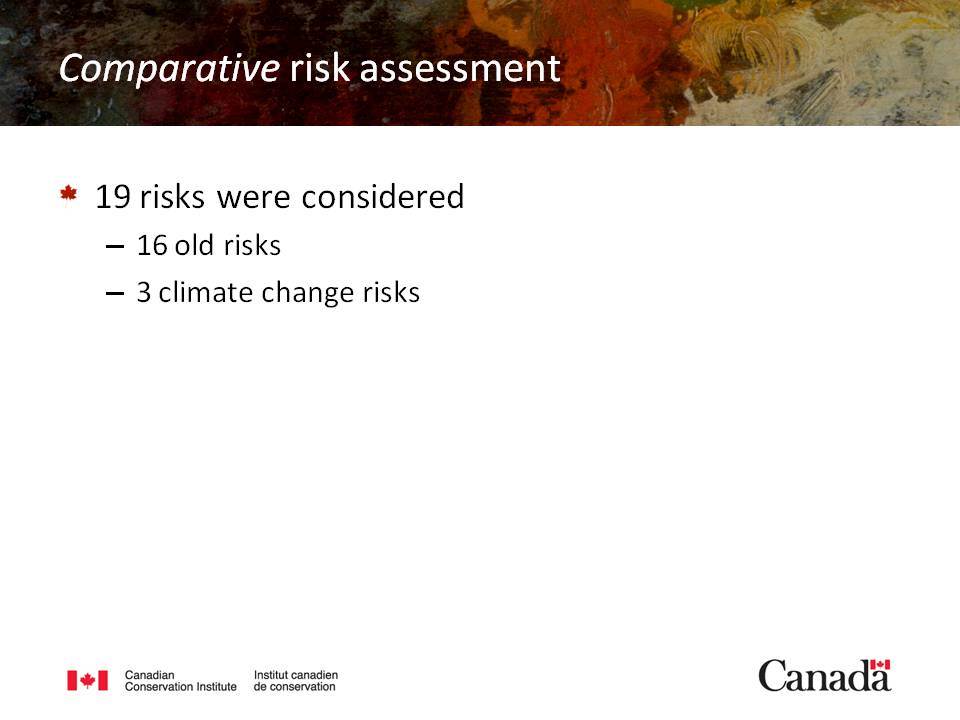 Comparative risk assessment

19 risks were considered
– 16 old risks
– 3 climate change risks

Canadian Conservation Institute
Institut canadien de conservation

Canada